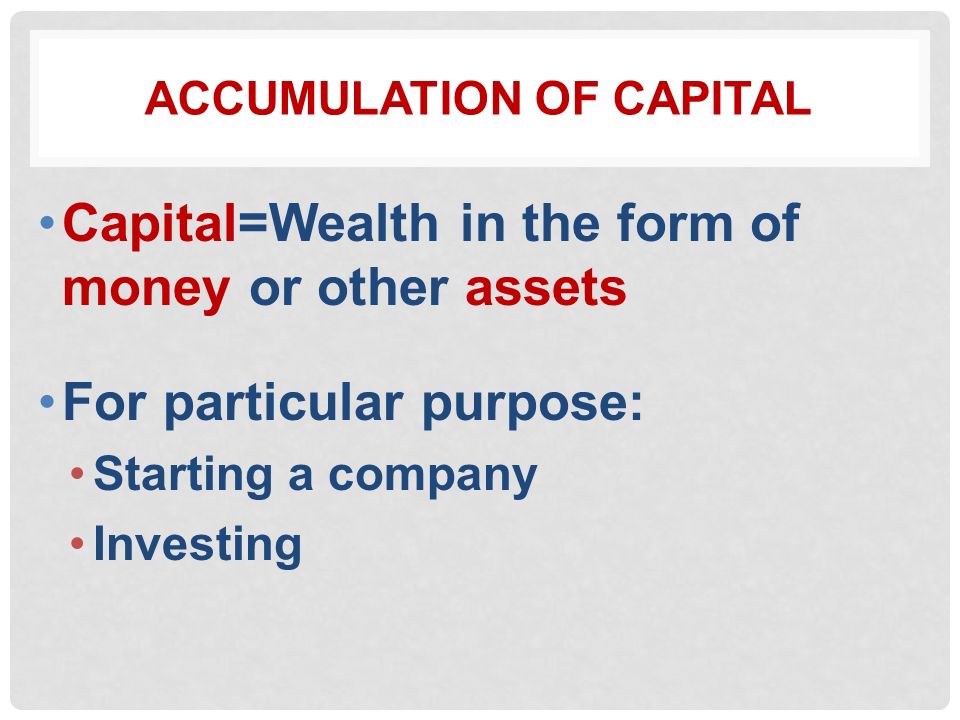 ACCUMULATION OF CAPITAL

• Capital=Wealth in the form of money or other assets

• For particular purpose:
  • Starting a company
  • Investing